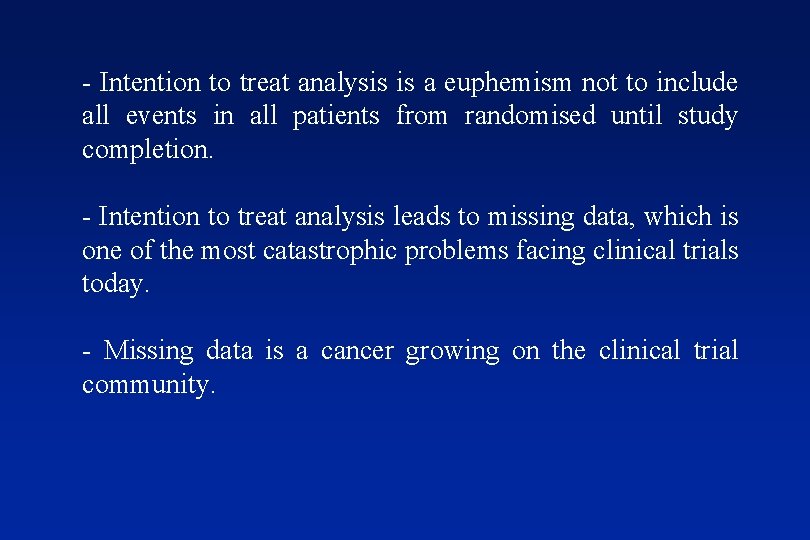 - Intention to treat analysis is a euphemism not to include all events in all patients from randomised until study completion.

- Intention to treat analysis leads to missing data, which is one of the most catastrophic problems facing clinical trials today.

- Missing data is a cancer growing on the clinical trial community.